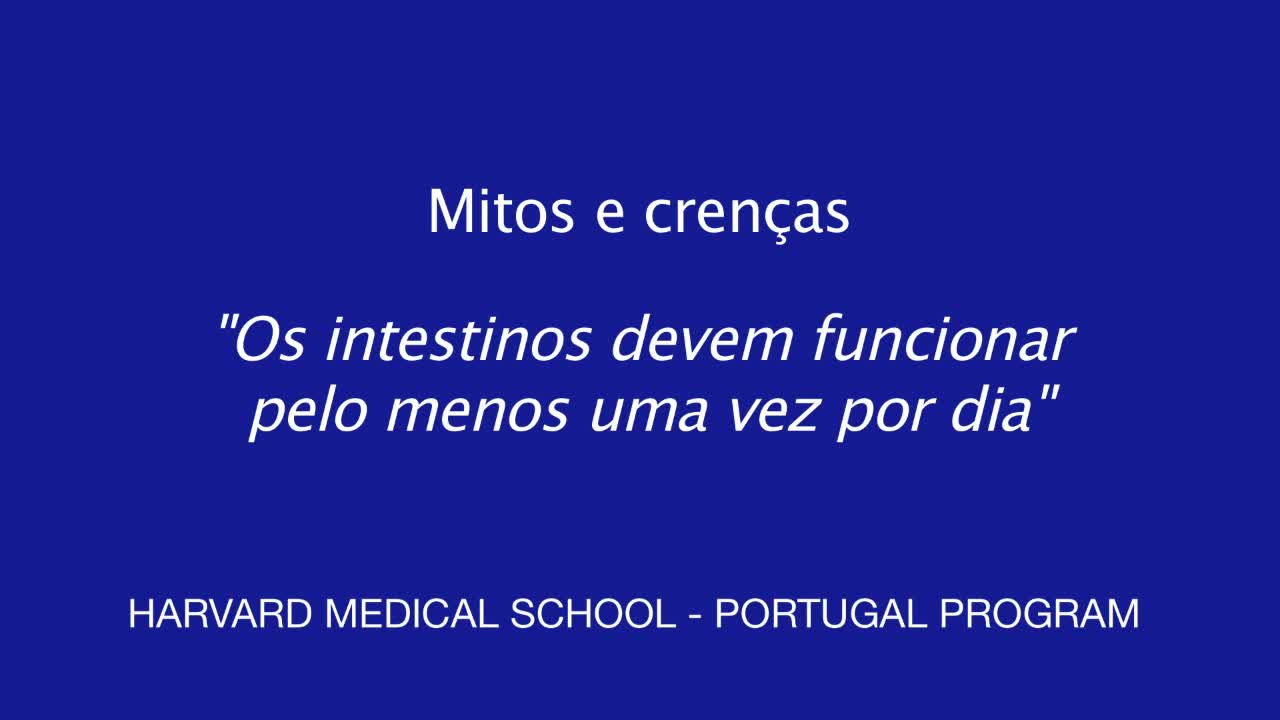 Mitos e crenças

"Os intestinos devem funcionar pelo menos uma vez por dia"

HARVARD MEDICAL SCHOOL - PORTUGAL PROGRAM